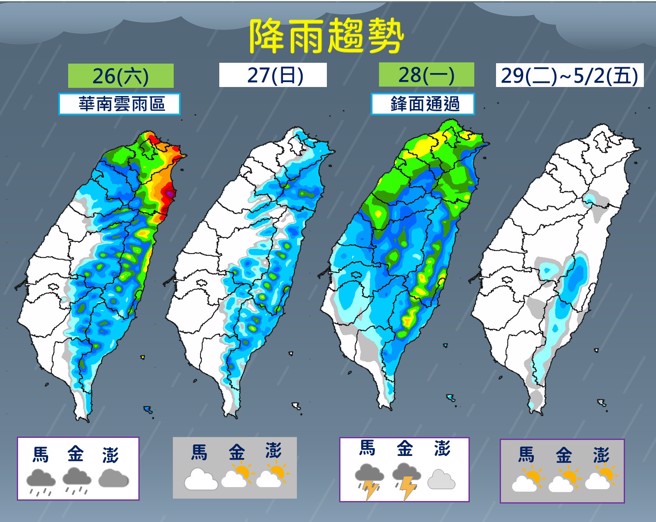 降雨趨勢

26(六)
華南雲雨區

27(日)

28(一)
鋒面通過

29(二)~5/2(五)

馬 金 澎

馬 金 澎

馬 金 澎

馬 金 澎